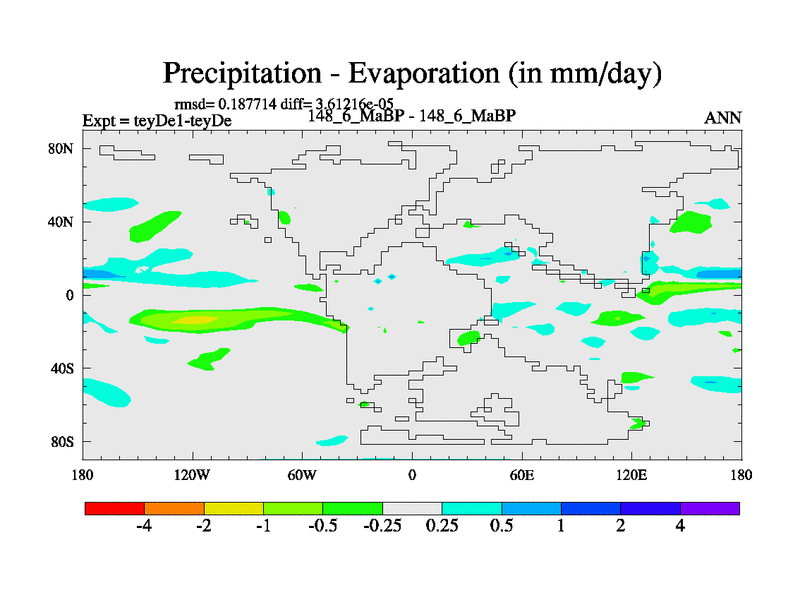 Precipitation - Evaporation (in mm/day)

rmsd= 0.187714 diff= 3.61216e-05

Expt = teyDe1-teyDe

148_6_MaBP - 148_6_MaBP

ANN

80N
40N
0
40S
80S

180
120W
60W
0
60E
120E
180

-4
-2
-1
-0.5
-0.25
0.25
0.5
1
2
4